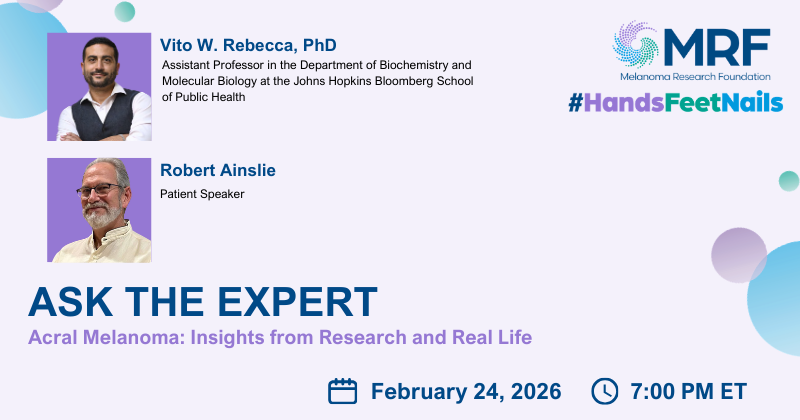 Vito W. Rebecca, PhD
Assistant Professor in the Department of Biochemistry and Molecular Biology at the Johns Hopkins Bloomberg School of Public Health

MRF
Melanoma Research Foundation
#HandsFeetNails

Robert Ainslie
Patient Speaker

ASK THE EXPERT
Acral Melanoma: Insights from Research and Real Life

February 24, 2026 7:00 PM ET